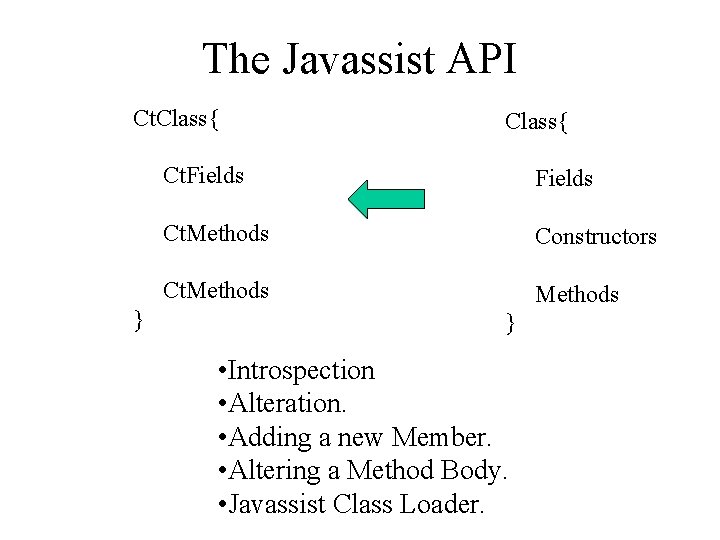 The Javassist API

CtClass{

CtFields

CtMethods

CtMethods

}

Class{

Fields

Constructors

Methods

}

•Introspection
•Alteration.
•Adding a new Member.
•Altering a Method Body.
•Javassist Class Loader.